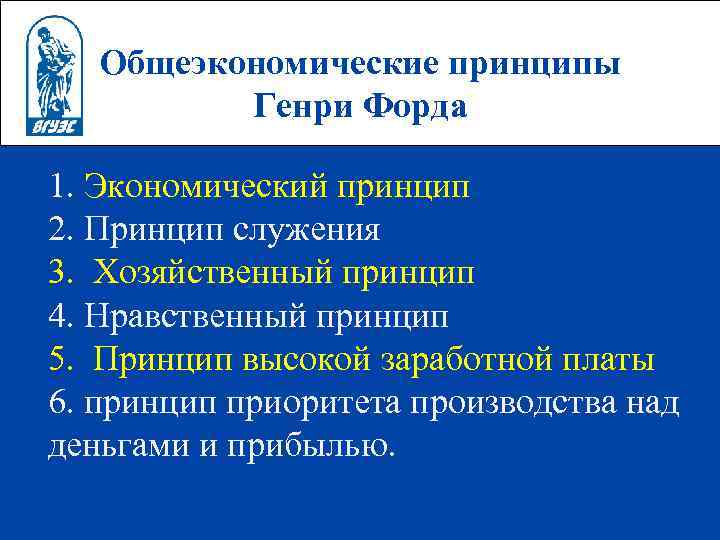 ВГУЭС

Общеэкономические принципы Генри Форда

1. Экономический принцип
2. Принцип служения
3. Хозяйственный принцип
4. Нравственный принцип
5. Принцип высокой заработной платы
6. принцип приоритета производства над деньгами и прибылью.